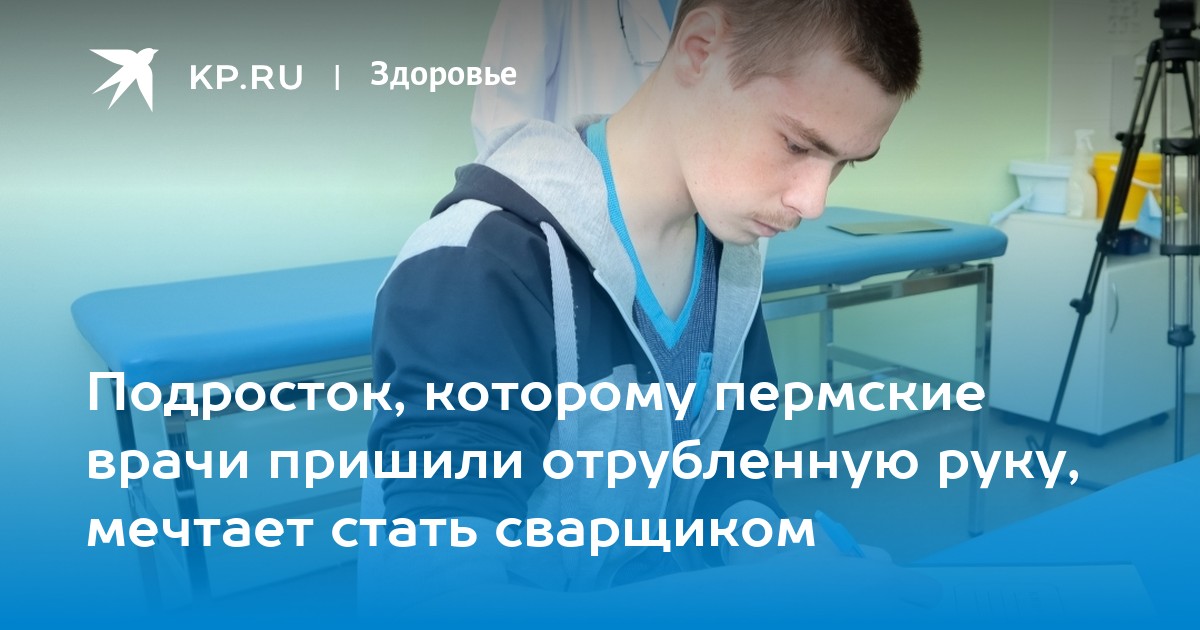 KP.RU | Здоровье

Подросток, которому пермские врачи пришили отрубленную руку, мечтает стать сварщиком